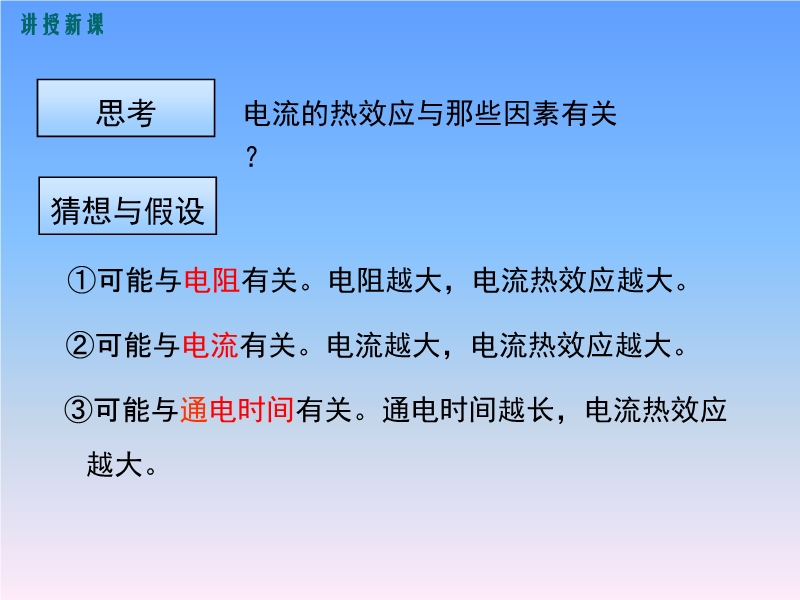 讲授新课

思考

电流的热效应与那些因素有关？

猜想与假设

①可能与电阻有关。电阻越大，电流热效应越大。

②可能与电流有关。电流越大，电流热效应越大。

③可能与通电时间有关。通电时间越长，电流热效应越大。